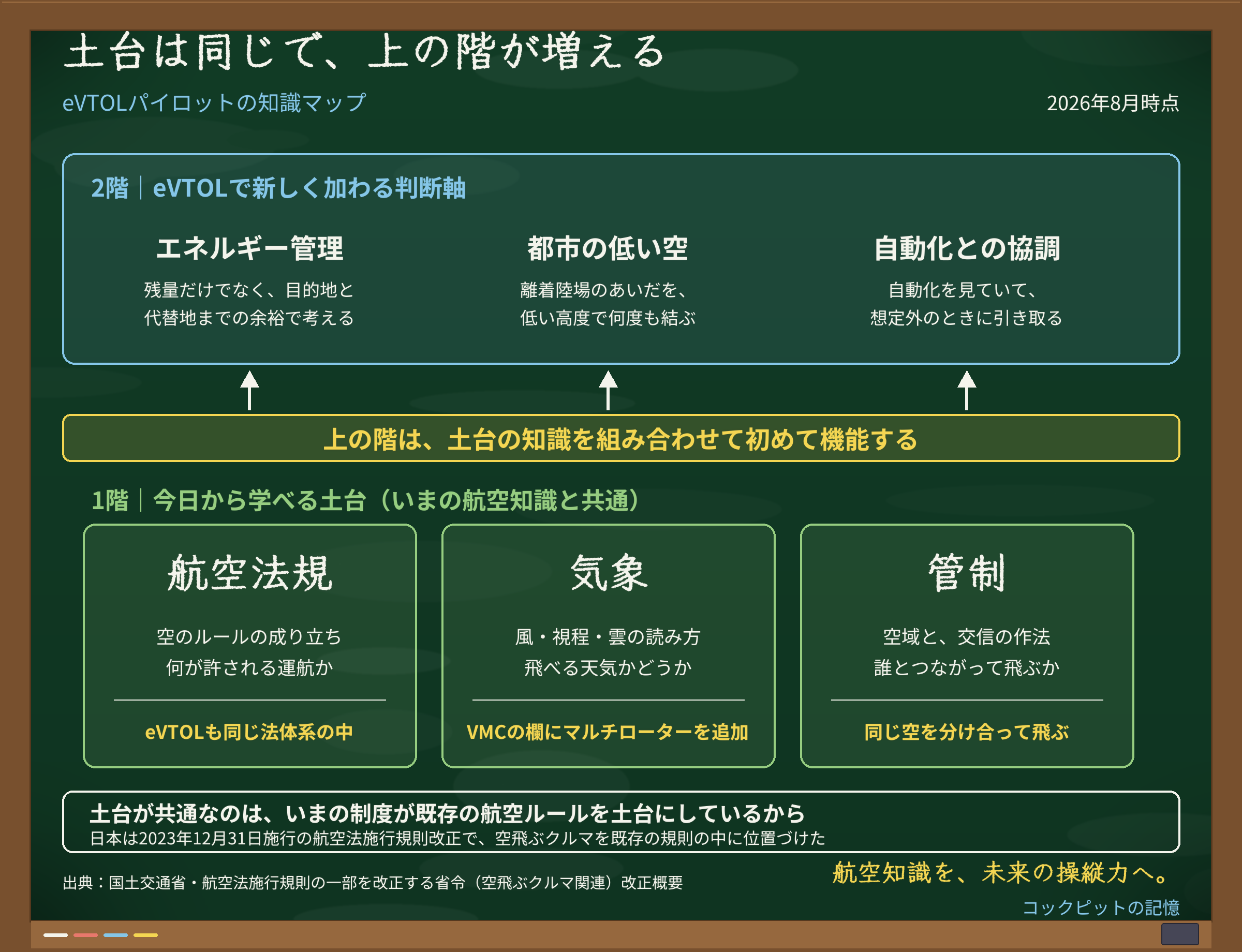 土台は同じで、上の階が増える

eVTOLパイロットの知識マップ

2026年8月時点

2階｜eVTOLで新しく加わる判断軸

エネルギー管理
残量だけでなく、目的地と代替地までの余裕で考える

都市の低い空
離着陸場のあいだを、低い高度で何度も結ぶ

自動化との協調
自動化を見ていて、想定外のときに引き取る

上の階は、土台の知識を組み合わせて初めて機能する

1階｜今日から学べる土台（いまの航空知識と共通）

航空法規
空のルールの成り立ち
何が許される運航か
eVTOLも同じ法体系の中

気象
風・視程・雲の読み方
飛べる天気かどうか
VMCの欄にマルチローターを追加

管制
空域と、交信の作法
誰とつながって飛ぶか
同じ空を分け合って飛ぶ

土台が共通なのは、いまの制度が既存の航空ルールを土台にしているから
日本は2023年12月31日施行の航空法施行規則改正で、空飛ぶクルマを既存の規則の中に位置づけた

出典：国土交通省・航空法施行規則の一部を改正する省令（空飛ぶクルマ関連）改正概要

航空知識を、未来の操縦力へ。

コックピットの記憶